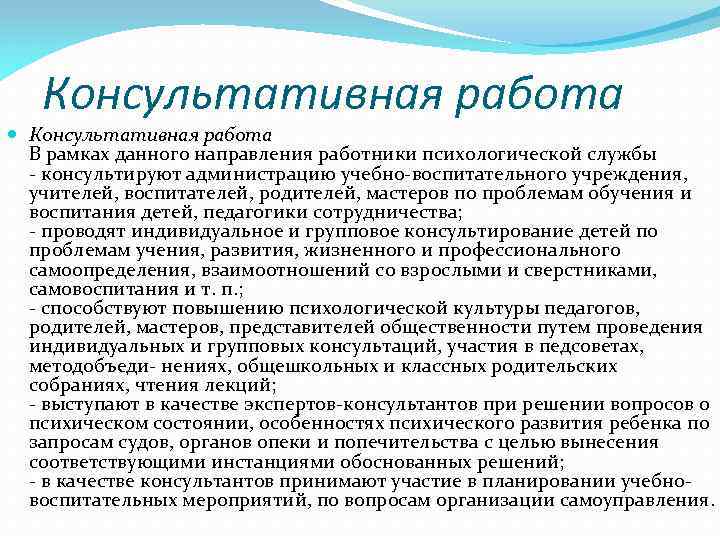 Консультативная работа

Консультативная работа
В рамках данного направления работники психологической службы
- консультируют администрацию учебно-воспитательного учреждения, учителей, воспитателей, родителей, мастеров по проблемам обучения и воспитания детей, педагогики сотрудничества;
- проводят индивидуальное и групповое консультирование детей по проблемам учения, развития, жизненного и профессионального самоопределения, взаимоотношений со взрослыми и сверстниками, самовоспитания и т. п.;
- способствуют повышению психологической культуры педагогов, родителей, мастеров, представителей общественности путем проведения индивидуальных и групповых консультаций, участия в педсоветах, методобъеди- нениях, общешкольных и классных родительских собраниях, чтения лекций;
- выступают в качестве экспертов-консультантов при решении вопросов о психическом состоянии, особенностях психического развития ребенка по запросам судов, органов опеки и попечительства с целью вынесения соответствующими инстанциями обоснованных решений;
- в качестве консультантов принимают участие в планировании учебно-воспитательных мероприятий, по вопросам организации самоуправления.